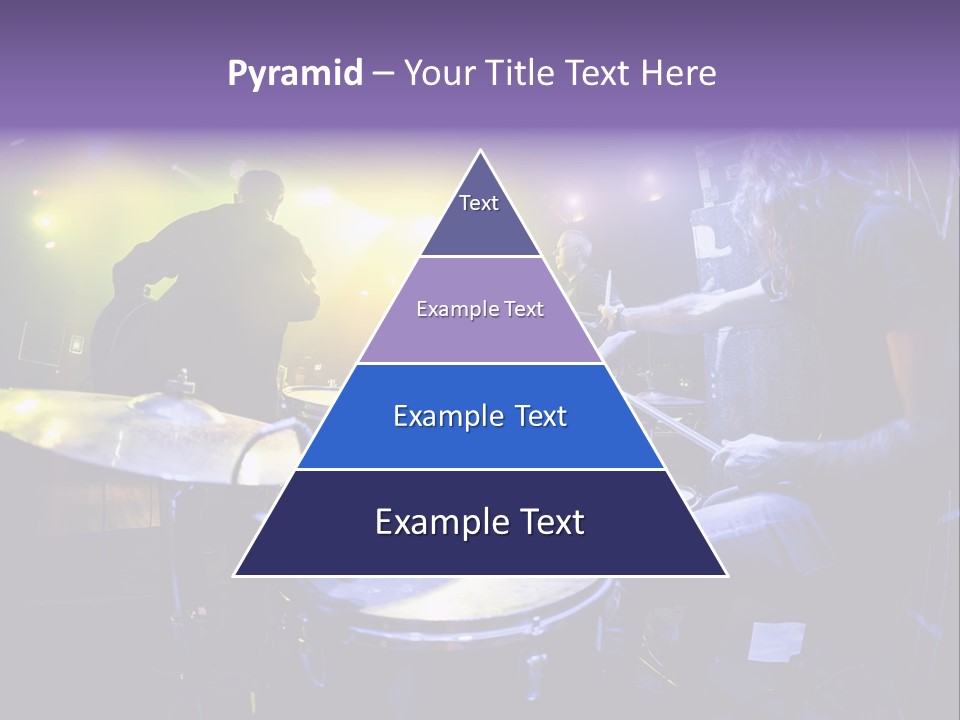 Pyramid – Your Title Text Here

Text

Example Text

Example Text

Example Text